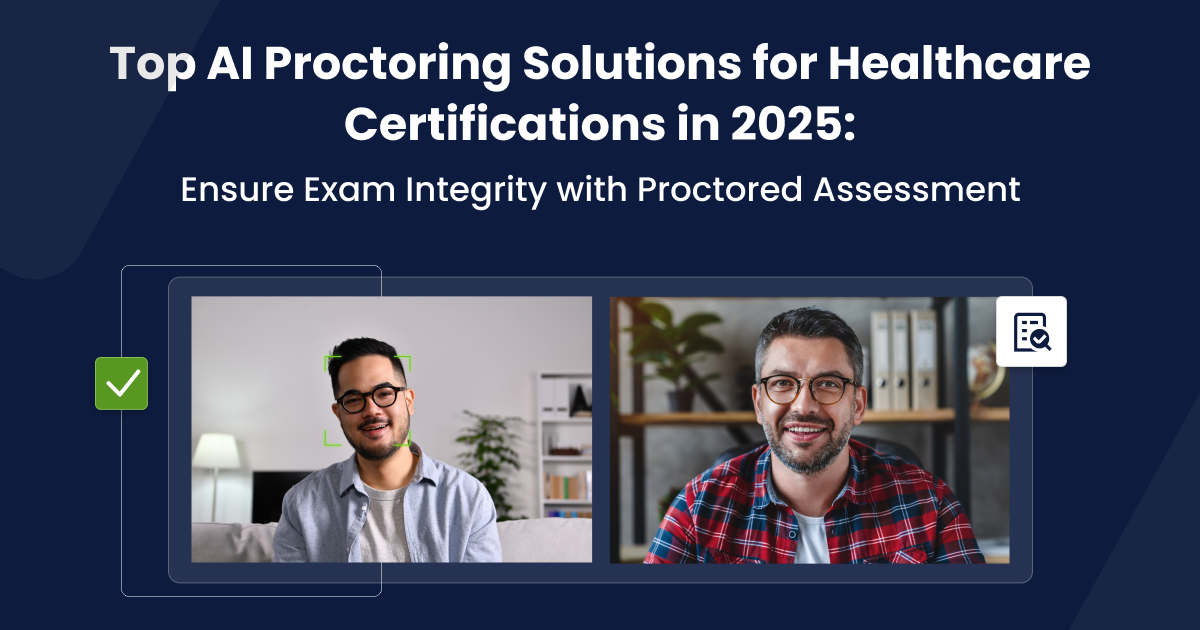 Top AI Proctoring Solutions for Healthcare Certifications in 2025:

Ensure Exam Integrity with Proctored Assessment